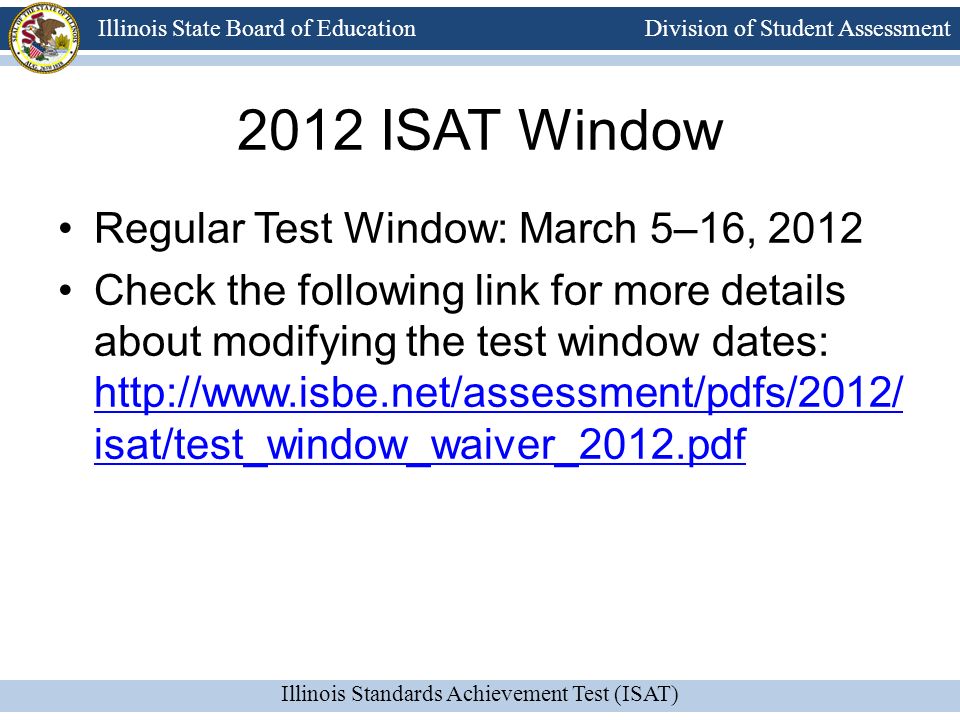 Illinois State Board of Education

Division of Student Assessment

2012 ISAT Window

• Regular Test Window: March 5–16, 2012

• Check the following link for more details about modifying the test window dates: http://www.isbe.net/assessment/pdfs/2012/isat/test_window_waiver_2012.pdf

Illinois Standards Achievement Test (ISAT)